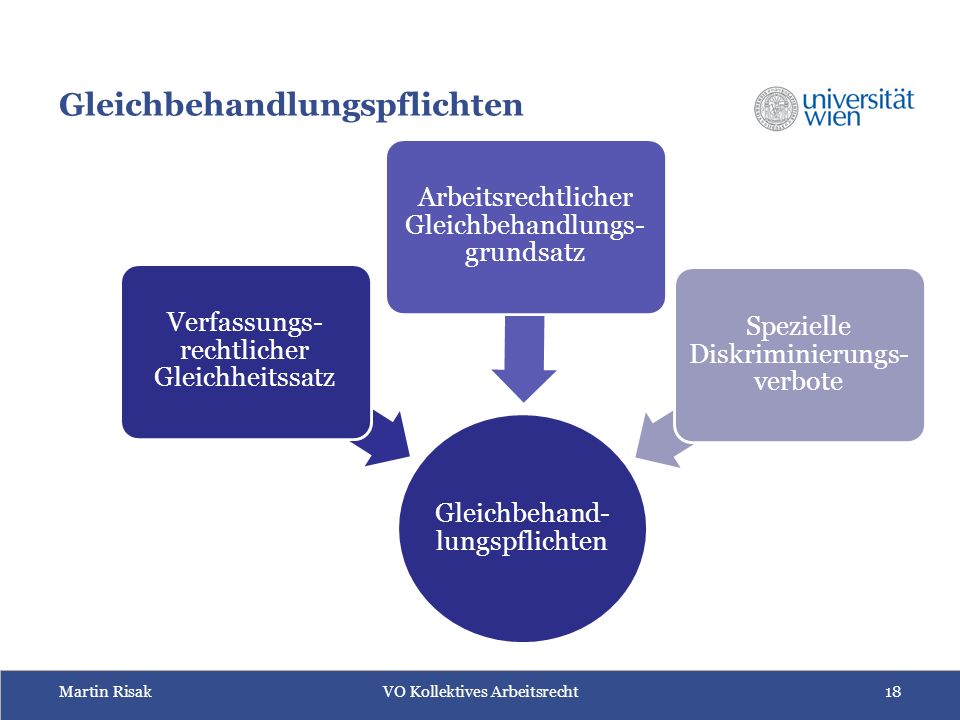 Gleichbehandlungspflichten

universität wien

Verfassungsrechtlicher Gleichheitssatz

Arbeitsrechtlicher Gleichbehandlungsgrundsatz

Spezielle Diskriminierungsverbote

Gleichbehandlungspflichten

Martin Risak

VO Kollektives Arbeitsrecht

18